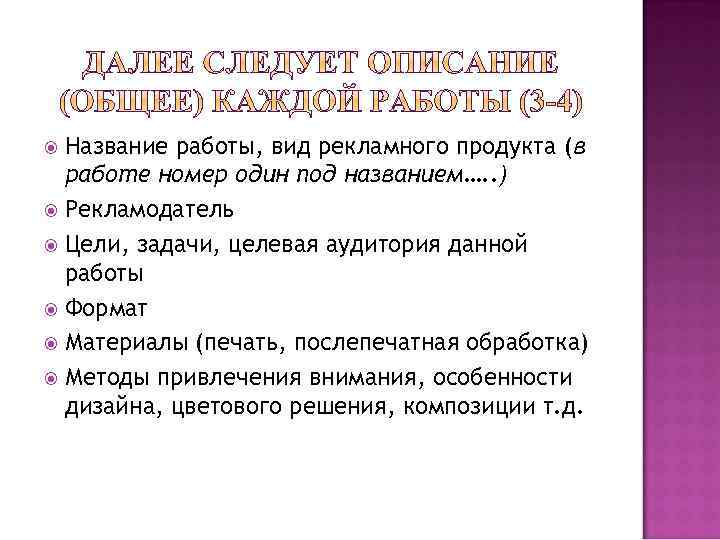 ДАЛЕЕ СЛЕДУЕТ ОПИСАНИЕ (ОБЩЕЕ) КАЖДОЙ РАБОТЫ (3-4)

Название работы, вид рекламного продукта (в работе номер один под названием…..)

Рекламодатель

Цели, задачи, целевая аудитория данной работы

Формат

Материалы (печать, послепечатная обработка)

Методы привлечения внимания, особенности дизайна, цветового решения, композиции т.д.